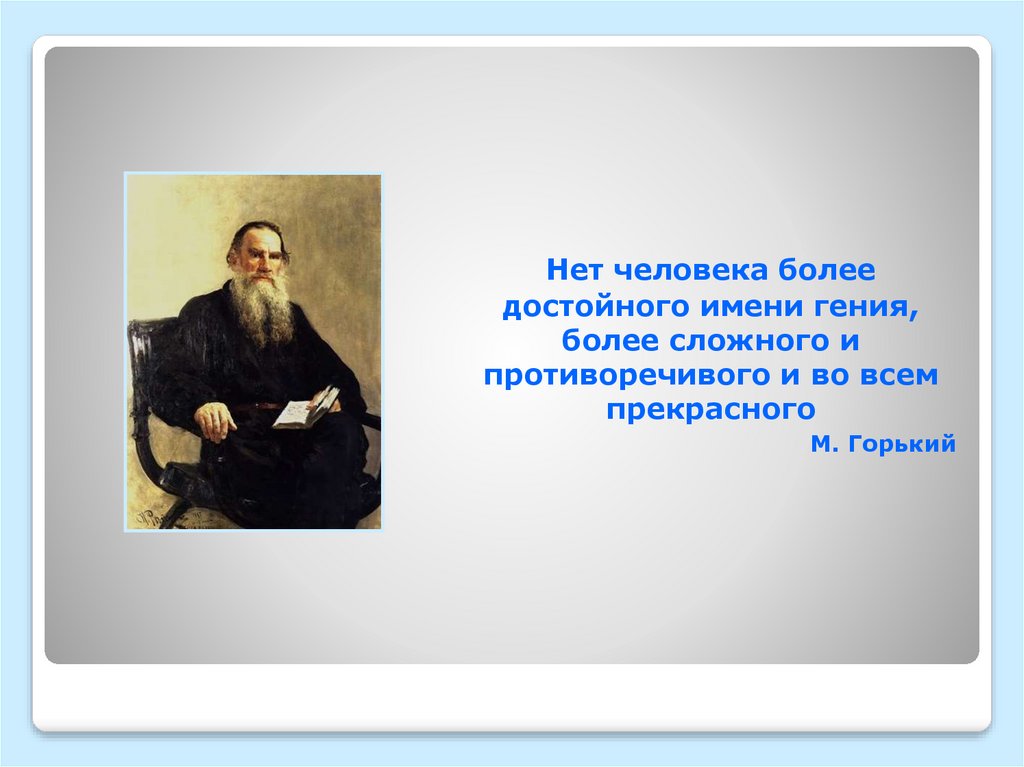 Нет человека более достойного имени гения, более сложного и противоречивого и во всем прекрасного

М. Горький